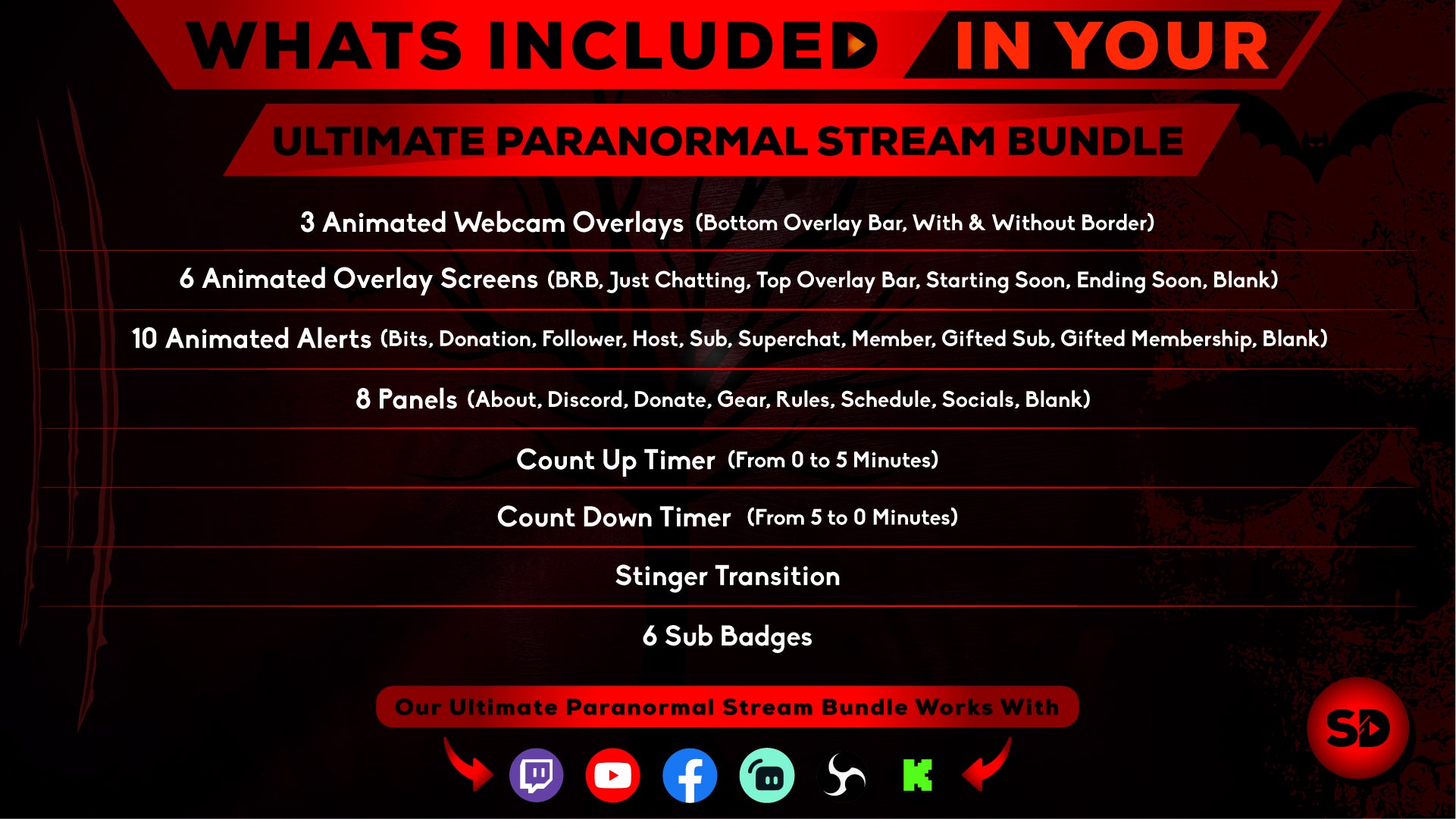 WHATS INCLUDED IN YOUR

ULTIMATE PARANORMAL STREAM BUNDLE

3 Animated Webcam Overlays (Bottom Overlay Bar, With & Without Border)

6 Animated Overlay Screens (BRB, Just Chatting, Top Overlay Bar, Starting Soon, Ending Soon, Blank)

10 Animated Alerts (Bits, Donation, Follower, Host, Sub, Superchat, Member, Gifted Sub, Gifted Membership, Blank)

8 Panels (About, Discord, Donate, Gear, Rules, Schedule, Socials, Blank)

Count Up Timer (From 0 to 5 Minutes)

Count Down Timer (From 5 to 0 Minutes)

Stinger Transition

6 Sub Badges

Our Ultimate Paranormal Stream Bundle Works With

SD